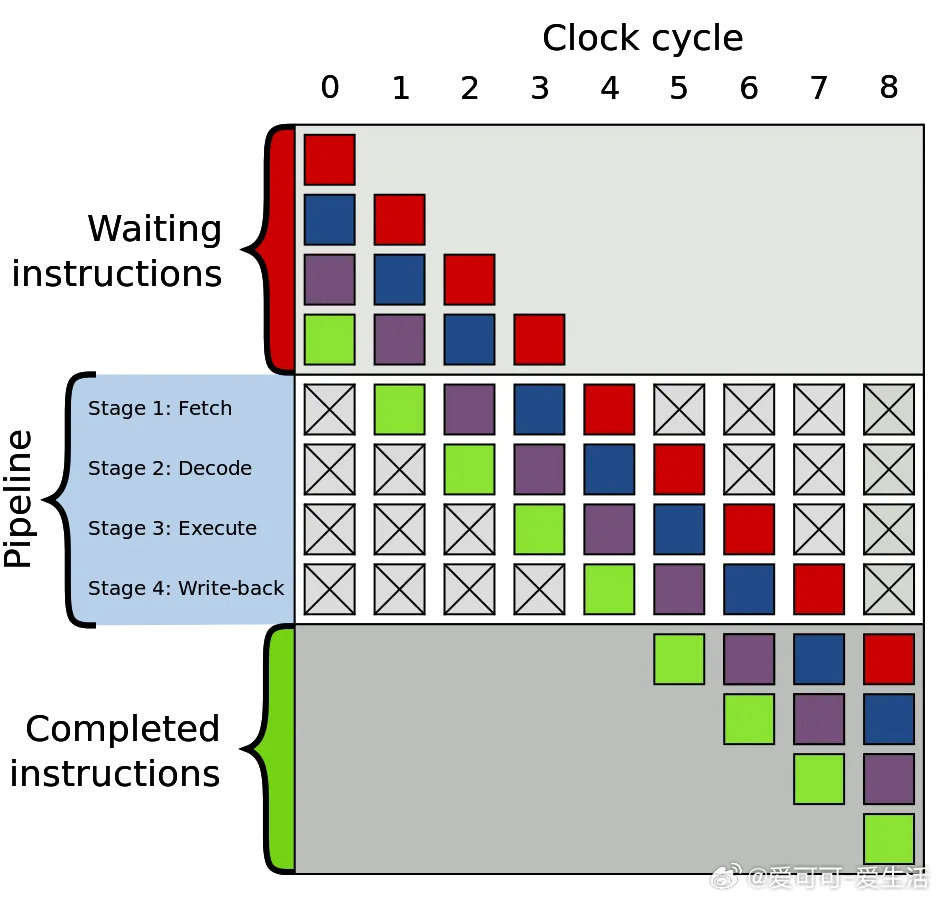 Clock cycle
0 1 2 3 4 5 6 7 8

Waiting instructions

Pipeline

Stage 1: Fetch
Stage 2: Decode
Stage 3: Execute
Stage 4: Write-back

Completed instructions

@爱可可-爱生活